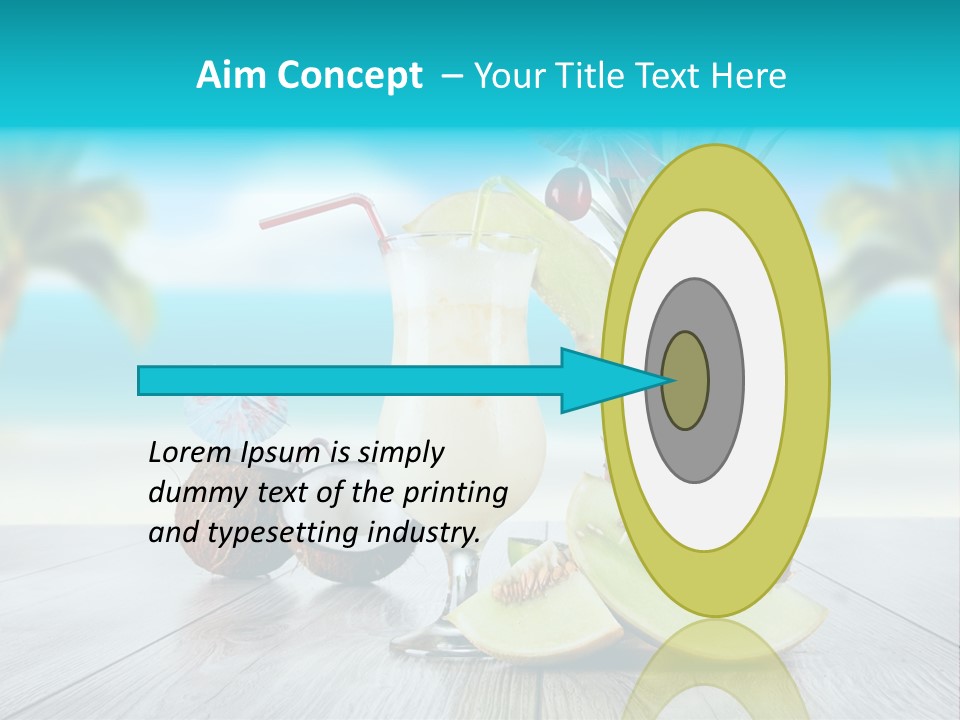 Aim Concept – Your Title Text Here

Lorem Ipsum is simply dummy text of the printing and typesetting industry.